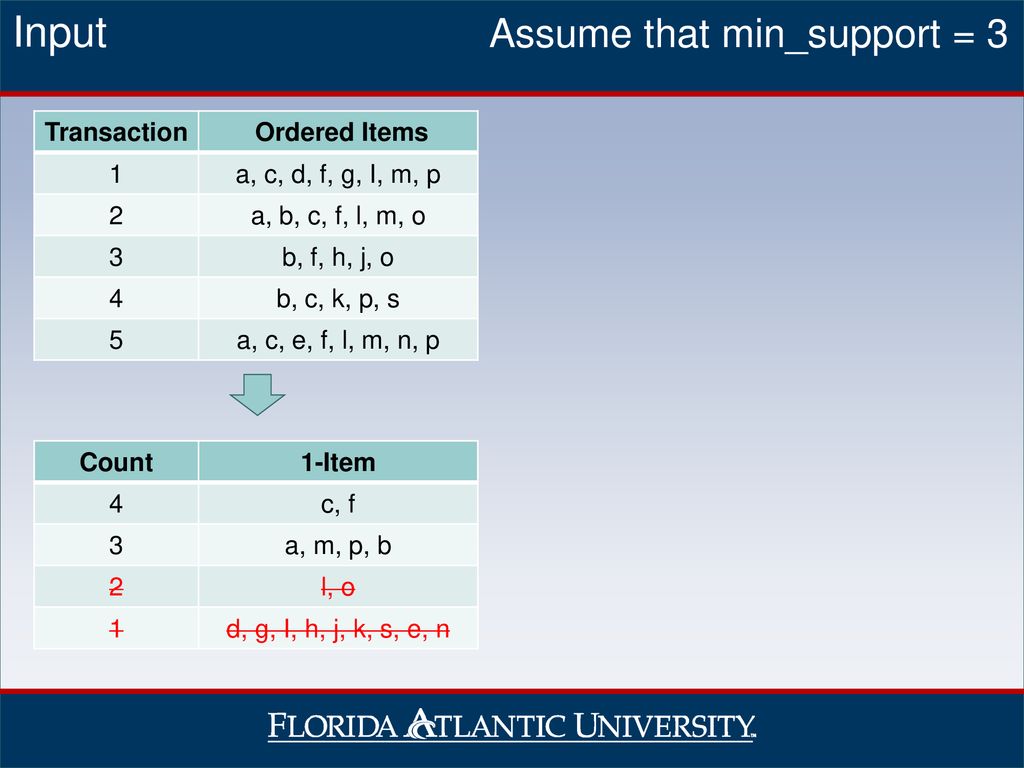 Input

Assume that min_support = 3

| Transaction | Ordered Items |
|---|---|
| 1 | a, c, d, f, g, I, m, p |
| 2 | a, b, c, f, l, m, o |
| 3 | b, f, h, j, o |
| 4 | b, c, k, p, s |
| 5 | a, c, e, f, l, m, n, p |

| Count | 1-Item |
|---|---|
| 4 | c, f |
| 3 | a, m, p, b |
| 2 | l, o |
| 1 | d, g, I, h, j, k, s, e, n |

FLORIDA ATLANTIC UNIVERSITY